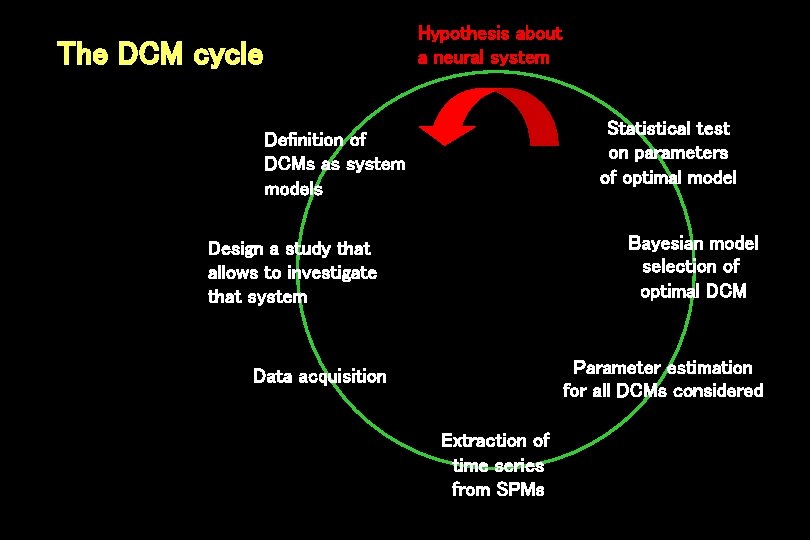 The DCM cycle

Hypothesis about a neural system

Definition of DCMs as system models

Design a study that allows to investigate that system

Data acquisition

Extraction of time series from SPMs

Parameter estimation for all DCMs considered

Bayesian model selection of optimal DCM

Statistical test on parameters of optimal model